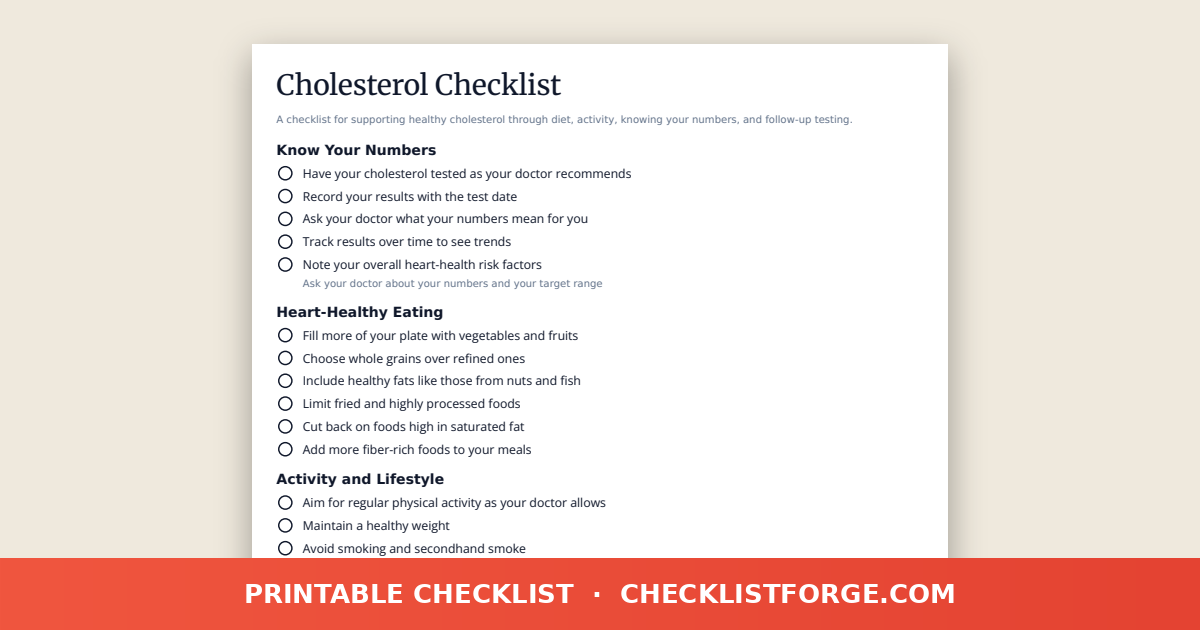 Cholesterol Checklist

A checklist for supporting healthy cholesterol through diet, activity, knowing your numbers, and follow-up testing.

Know Your Numbers

Have your cholesterol tested as your doctor recommends
Record your results with the test date
Ask your doctor what your numbers mean for you
Track results over time to see trends
Note your overall heart-health risk factors
Ask your doctor about your numbers and your target range

Heart-Healthy Eating

Fill more of your plate with vegetables and fruits
Choose whole grains over refined ones
Include healthy fats like those from nuts and fish
Limit fried and highly processed foods
Cut back on foods high in saturated fat
Add more fiber-rich foods to your meals

Activity and Lifestyle

Aim for regular physical activity as your doctor allows
Maintain a healthy weight
Avoid smoking and secondhand smoke

PRINTABLE CHECKLIST · CHECKLISTFORGE.COM